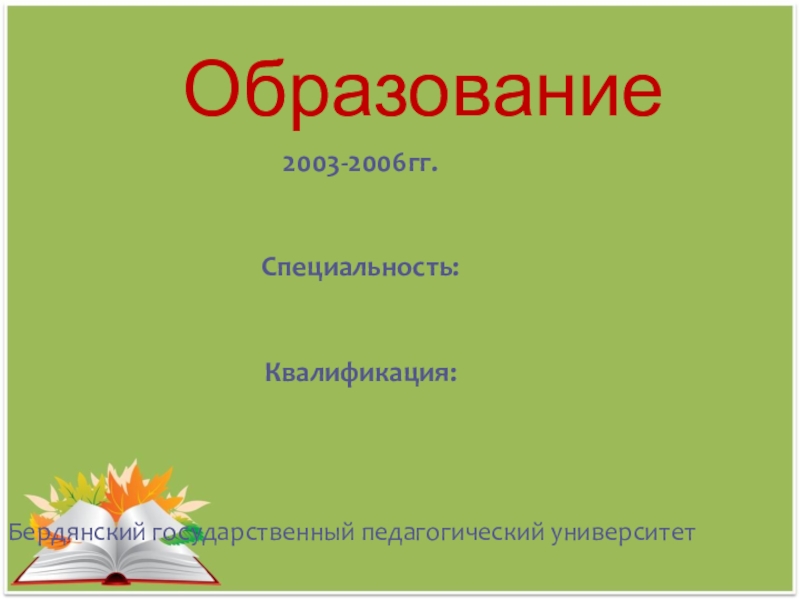 Образование

2003-2006гг.

Специальность:

Квалификация:

Бердянский государственный педагогический университет